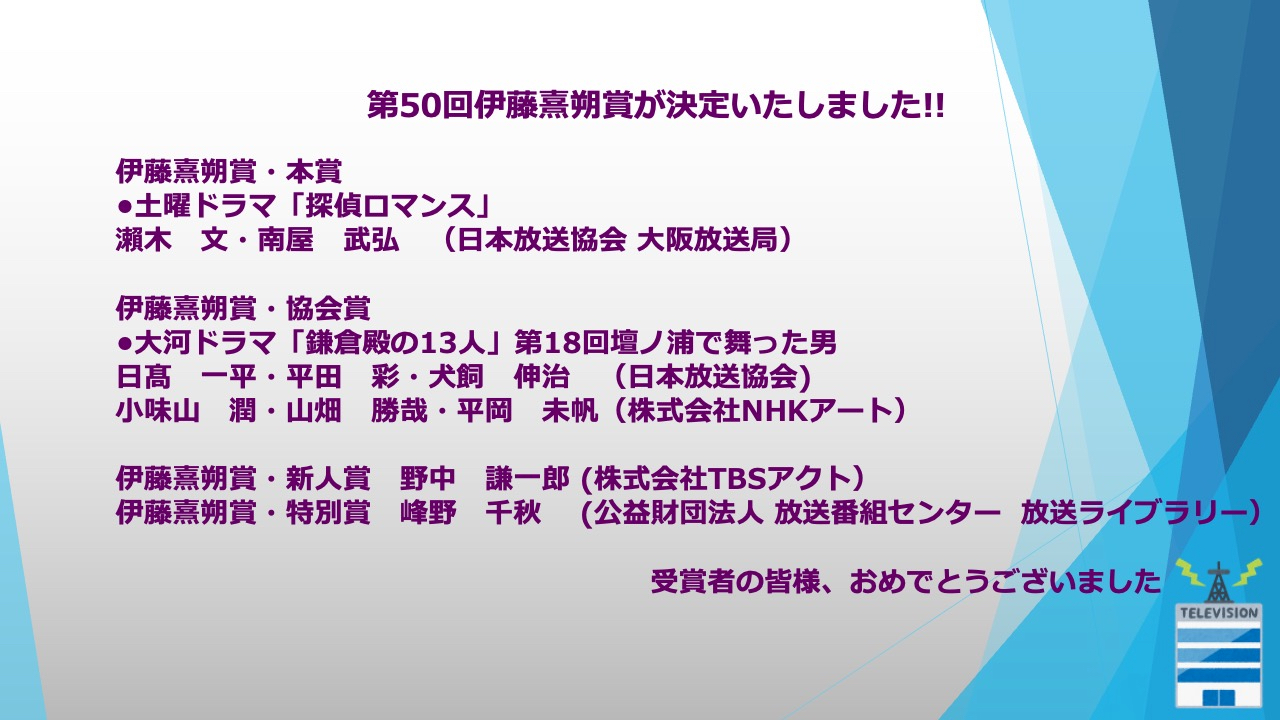 第50回伊藤熹朔賞が決定いたしました!!

伊藤熹朔賞・本賞
●土曜ドラマ「探偵ロマンス」
瀬木　文・南屋　武弘　（日本放送協会 大阪放送局）

伊藤熹朔賞・協会賞
●大河ドラマ「鎌倉殿の13人」第18回壇ノ浦で舞った男
日髙　一平・平田　彩・犬飼　伸治　（日本放送協会)
小味山　潤・山畑　勝哉・平岡　未帆（株式会社NHKアート）

伊藤熹朔賞・新人賞　野中　謙一郎 (株式会社TBSアクト）
伊藤熹朔賞・特別賞　峰野　千秋　(公益財団法人 放送番組センター　放送ライブラリー）

受賞者の皆様、おめでとうございました

TELEVISION